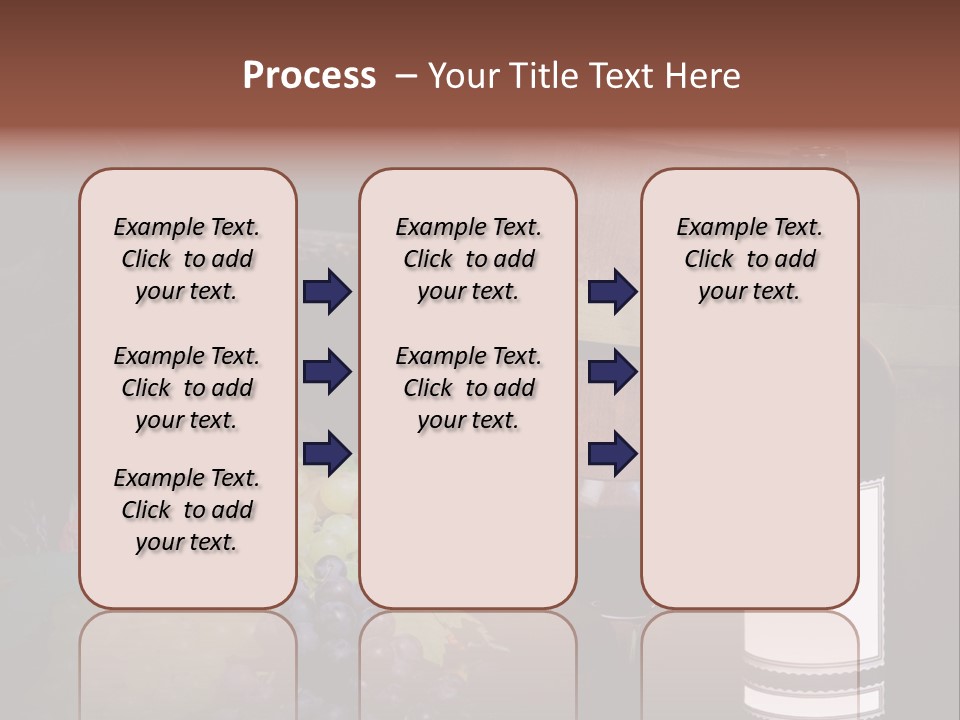 Process – Your Title Text Here

Example Text. Click to add your text.

Example Text. Click to add your text.

Example Text. Click to add your text.

Example Text. Click to add your text.

Example Text. Click to add your text.

Example Text. Click to add your text.